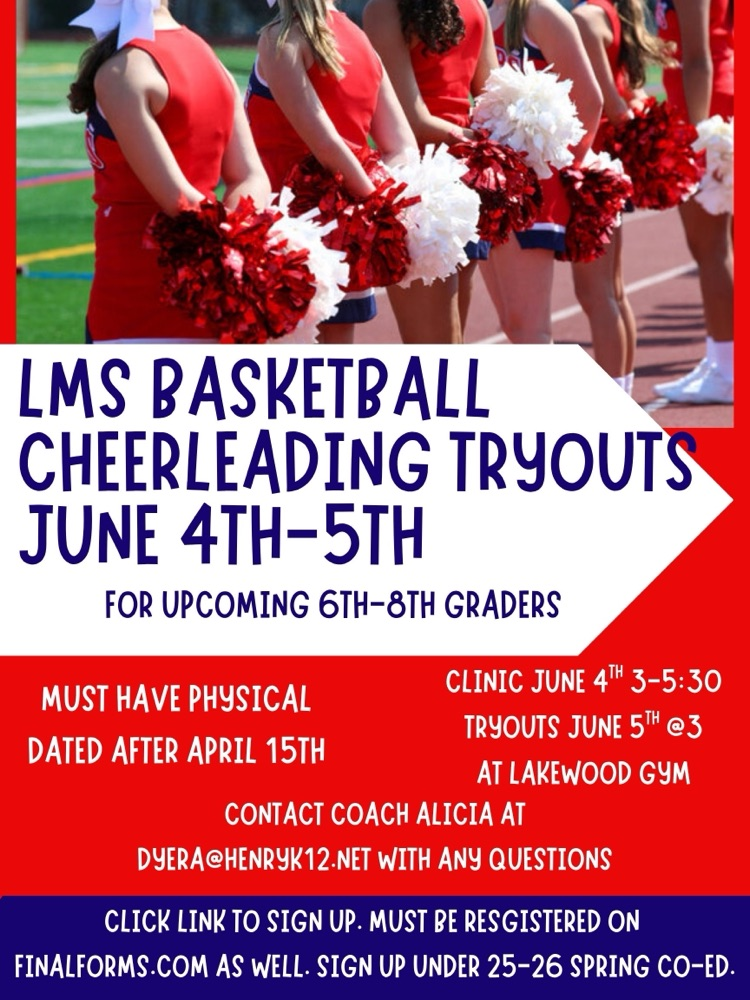 LMS BASKETBALL CHEERLEADING TRYOUTS JUNE 4TH-5TH

FOR UPCOMING 6TH-8TH GRADERS

MUST HAVE PHYSICAL DATED AFTER APRIL 15TH

CLINIC JUNE 4$^{TH}$ 3-5:30
TRYOUTS JUNE 5$^{TH}$ @3
AT LAKEWOOD GYM

CONTACT COACH ALICIA AT DYERA@HENRYK12.NET WITH ANY QUESTIONS

CLICK LINK TO SIGN UP. MUST BE RESGISTERED ON FINALFORMS.COM AS WELL. SIGN UP UNDER 25-26 SPRING CO-ED.